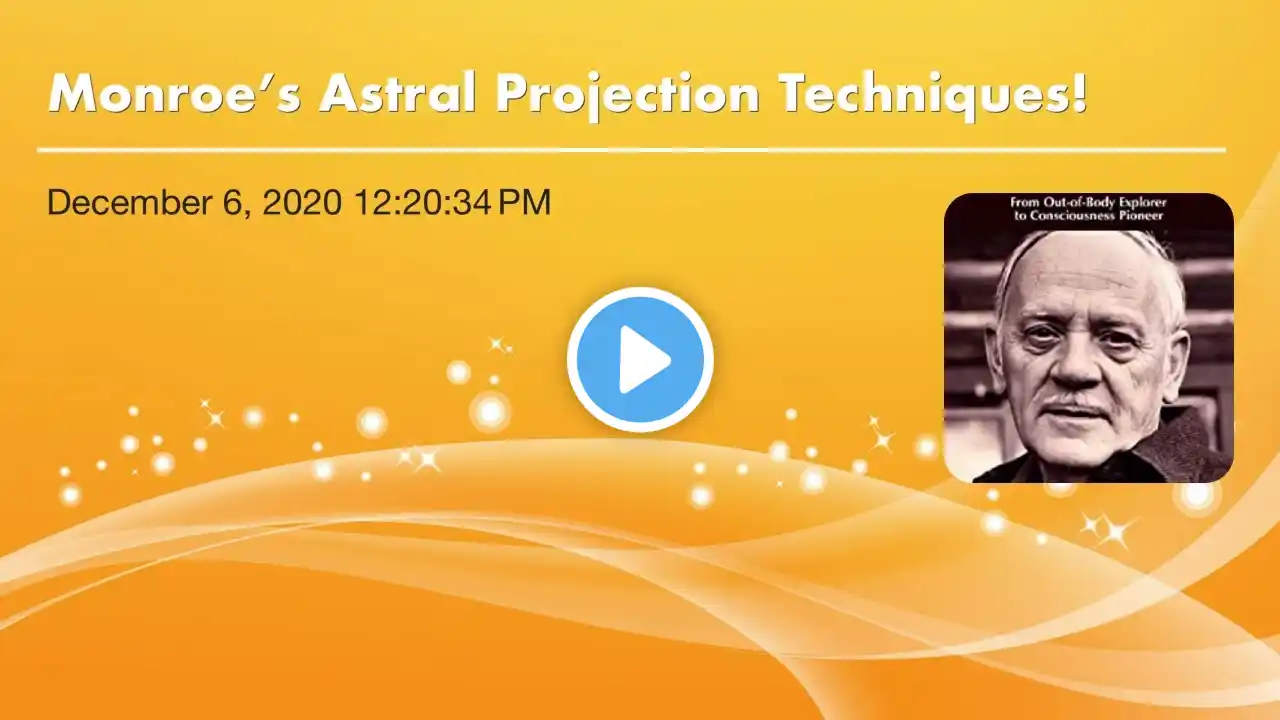 Monroe's Astral Projection Techniques!

December 6, 2020 12:20:34 PM

From Out-of-Body Explorer to Consciousness Pioneer